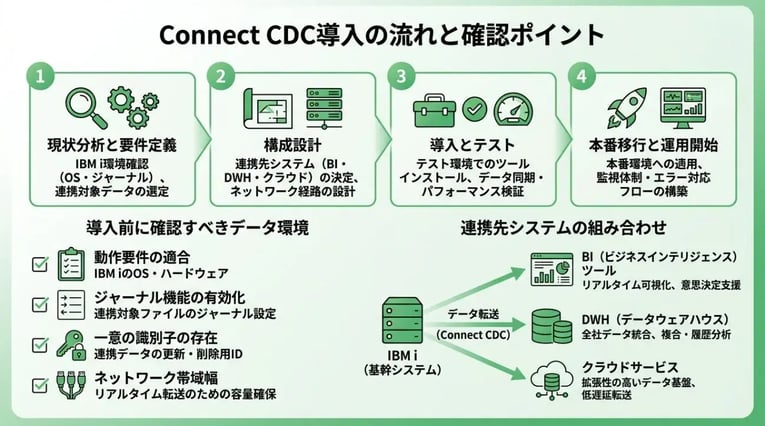 Connect CDC導入の流れと確認ポイント

1
現状分析と要件定義
IBM i環境確認（OS・ジャーナル）、連携対象データの選定

2
構成設計
連携先システム（BI・DWH・クラウド）の決定、ネットワーク経路の設計

3
導入とテスト
テスト環境でのツールインストール、データ同期・パフォーマンス検証

4
本番移行と運用開始
本番環境への適用、監視体制・エラー対応フローの構築

導入前に確認すべきデータ環境

動作要件の適合
IBM iのOS・ハードウェア

ジャーナル機能の有効化
連携対象ファイルのジャーナル設定

一意の識別子の存在
連携データの更新・削除用ID

ネットワーク帯域幅
リアルタイム転送のための容量確保

連携先システムの組み合わせ

IBM i
（基幹システム）

データ転送
（Connect CDC）

BI（ビジネスインテリジェンス）ツール
リアルタイム可視化、意思決定支援

DWH（データウェアハウス）
全社データ統合、複合・履歴分析

クラウドサービス
拡張性の高いデータ基盤、低遅延転送